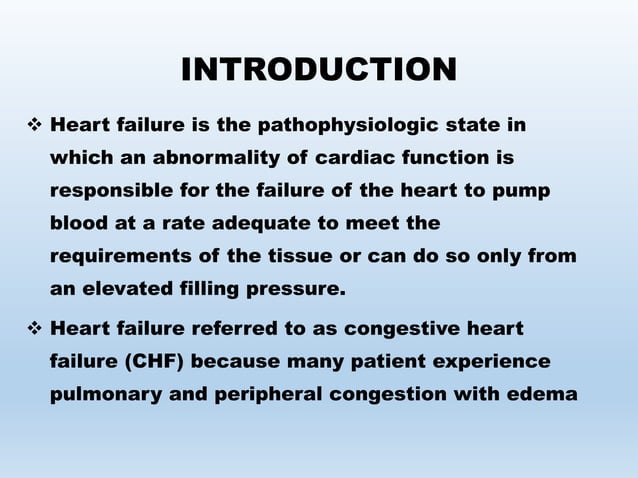 INTRODUCTION

❖ Heart failure is the pathophysiologic state in which an abnormality of cardiac function is responsible for the failure of the heart to pump blood at a rate adequate to meet the requirements of the tissue or can do so only from an elevated filling pressure.

❖ Heart failure referred to as congestive heart failure (CHF) because many patient experience pulmonary and peripheral congestion with edema